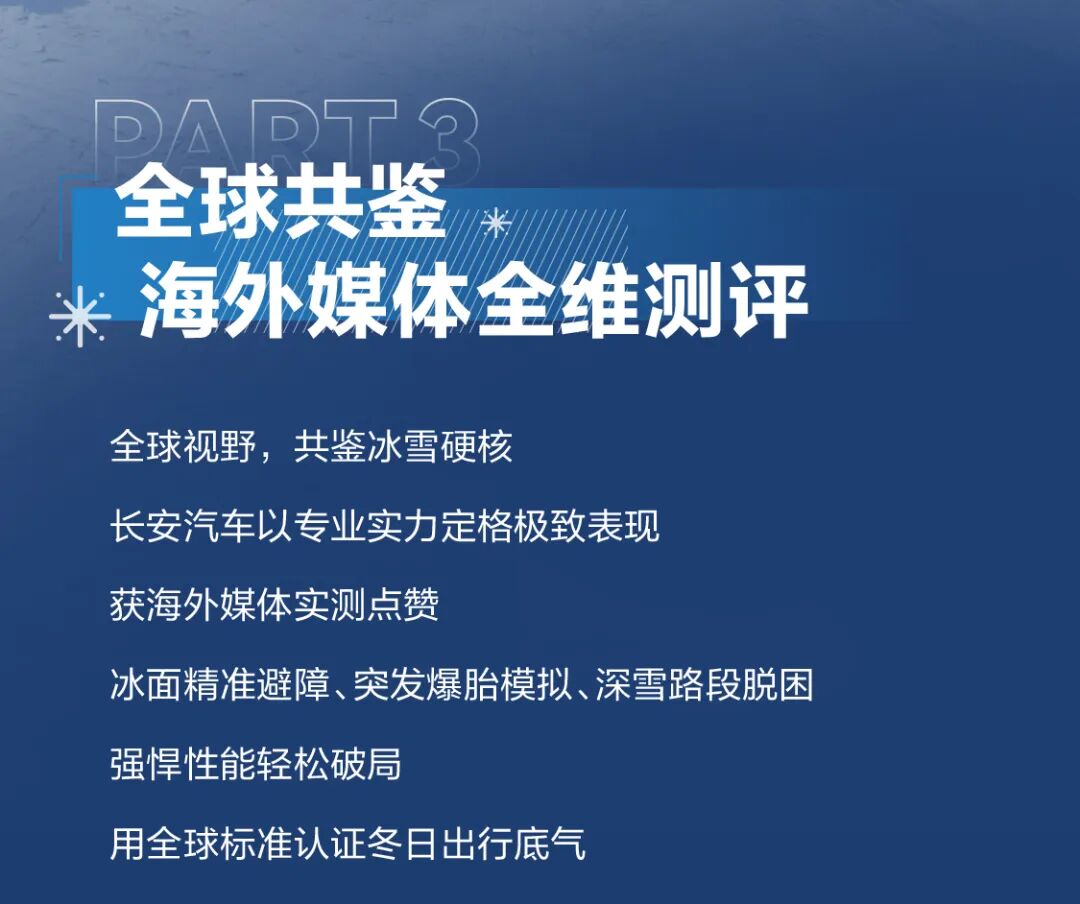 PART 3

全球共鉴
海外媒体全维测评

全球视野，共鉴冰雪硬核

长安汽车以专业实力定格极致表现

获海外媒体实测点赞

冰面精准避障、突发爆胎模拟、深雪路段脱困

强悍性能轻松破局

用全球标准认证冬日出行底气